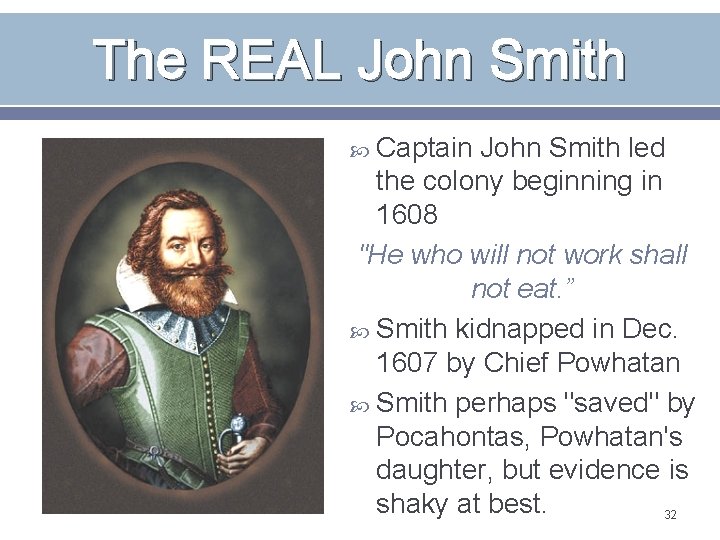 The REAL John Smith

Captain John Smith led the colony beginning in 1608

"He who will not work shall not eat."

Smith kidnapped in Dec. 1607 by Chief Powhatan

Smith perhaps "saved" by Pocahontas, Powhatan's daughter, but evidence is shaky at best.

32